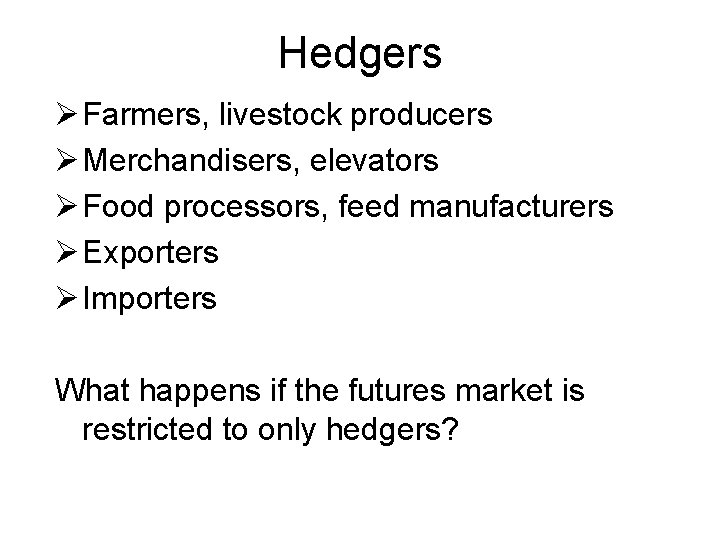 Hedgers

➢ Farmers, livestock producers
➢ Merchandisers, elevators
➢ Food processors, feed manufacturers
➢ Exporters
➢ Importers

What happens if the futures market is restricted to only hedgers?